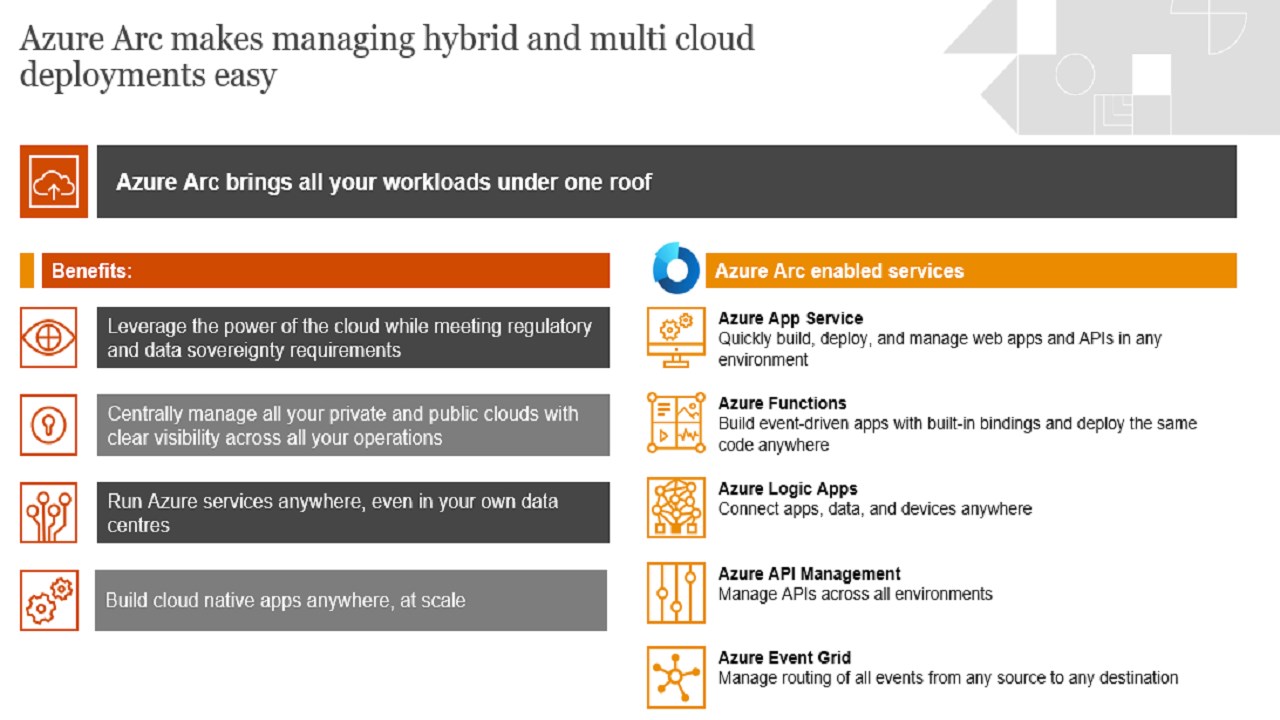 Azure Arc makes managing hybrid and multi cloud deployments easy

Azure Arc brings all your workloads under one roof

Benefits:

Leverage the power of the cloud while meeting regulatory and data sovereignty requirements

Centrally manage all your private and public clouds with clear visibility across all your operations

Run Azure services anywhere, even in your own data centres

Build cloud native apps anywhere, at scale

Azure Arc enabled services

Azure App Service
Quickly build, deploy, and manage web apps and APIs in any environment

Azure Functions
Build event-driven apps with built-in bindings and deploy the same code anywhere

Azure Logic Apps
Connect apps, data, and devices anywhere

Azure API Management
Manage APIs across all environments

Azure Event Grid
Manage routing of all events from any source to any destination